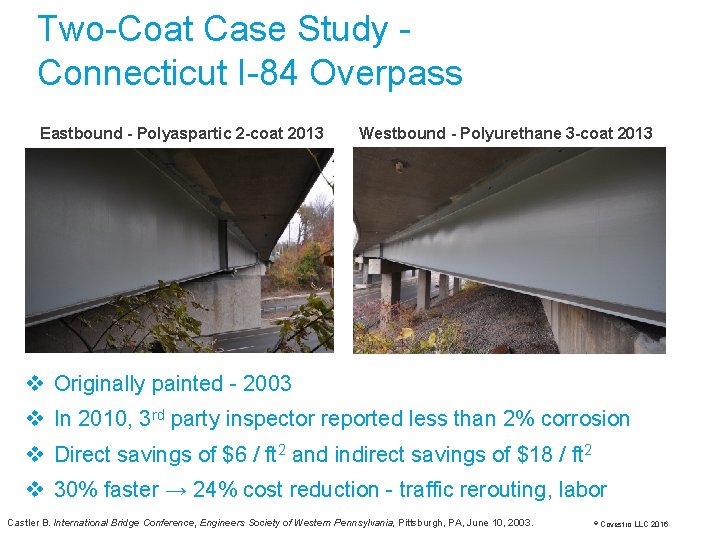 Two-Coat Case Study - Connecticut I-84 Overpass

Eastbound - Polyaspartic 2-coat 2013

Westbound - Polyurethane 3-coat 2013

❖ Originally painted - 2003

❖ In 2010, 3$^{rd}$ party inspector reported less than 2% corrosion

❖ Direct savings of \$6 / ft$^2$ and indirect savings of \$18 / ft$^2$

❖ 30% faster → 24% cost reduction - traffic rerouting, labor

Castler B. International Bridge Conference, Engineers Society of Western Pennsylvania, Pittsburgh, PA, June 10, 2003.

© Covestro LLC 2016